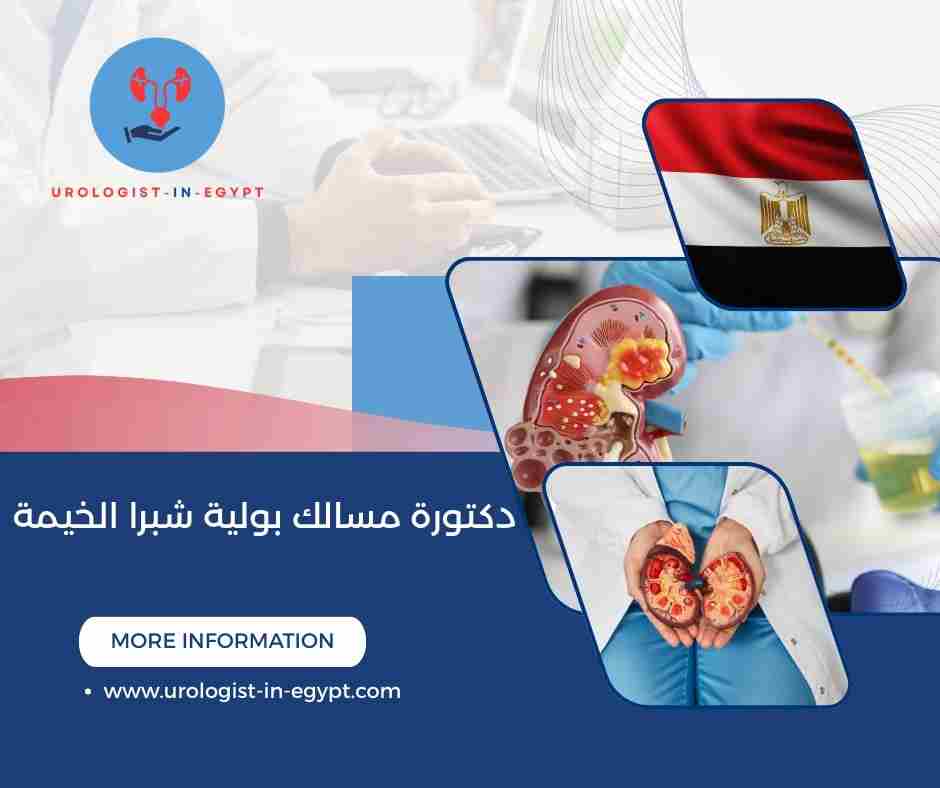 UROLOGIST-IN-EGYPT

دكتورة مسالك بولية شبرا الخيمة

MORE INFORMATION

• www.urologist-in-egypt.com